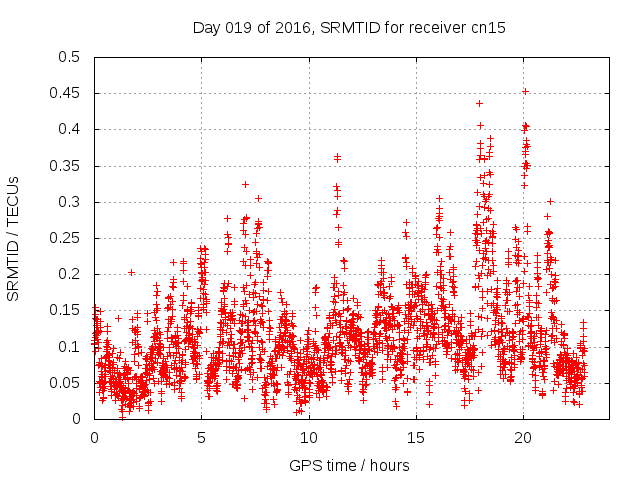 Day 019 of 2016, SRMTID for receiver cn15

SRMTID / TECUs

0.5
0.45
0.4
0.35
0.3
0.25
0.2
0.15
0.1
0.05
0

0
5
10
15
20

GPS time / hours